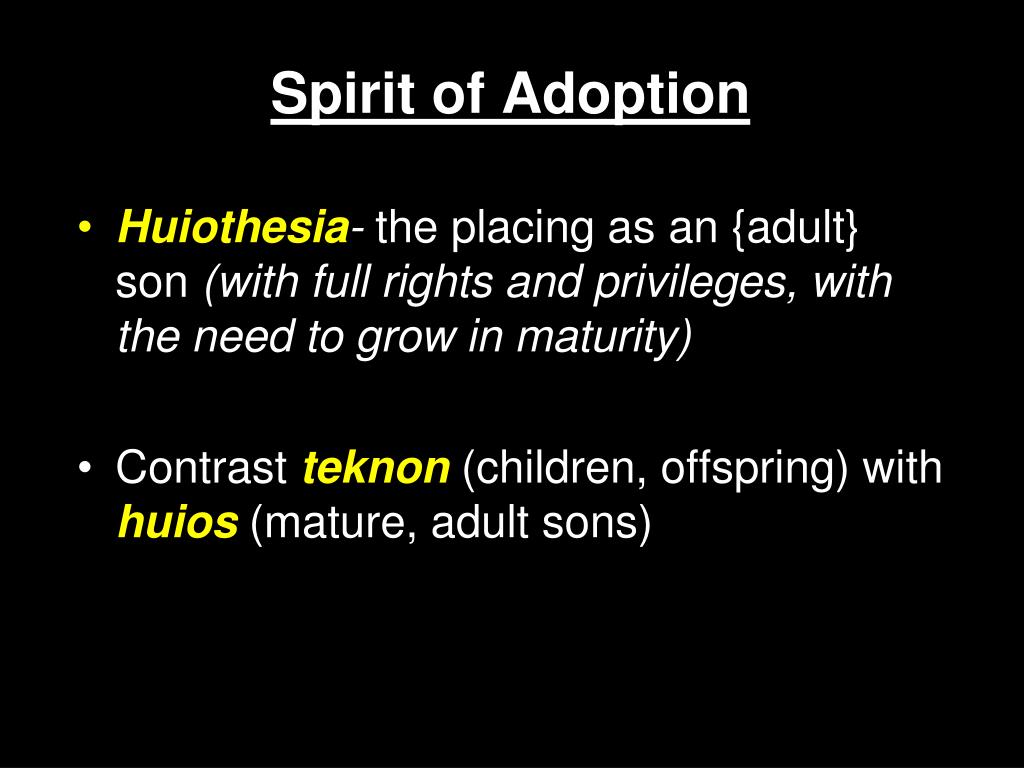 Spirit of Adoption

• Huiothesia- the placing as an {adult} son (with full rights and privileges, with the need to grow in maturity)

• Contrast teknon (children, offspring) with huios (mature, adult sons)